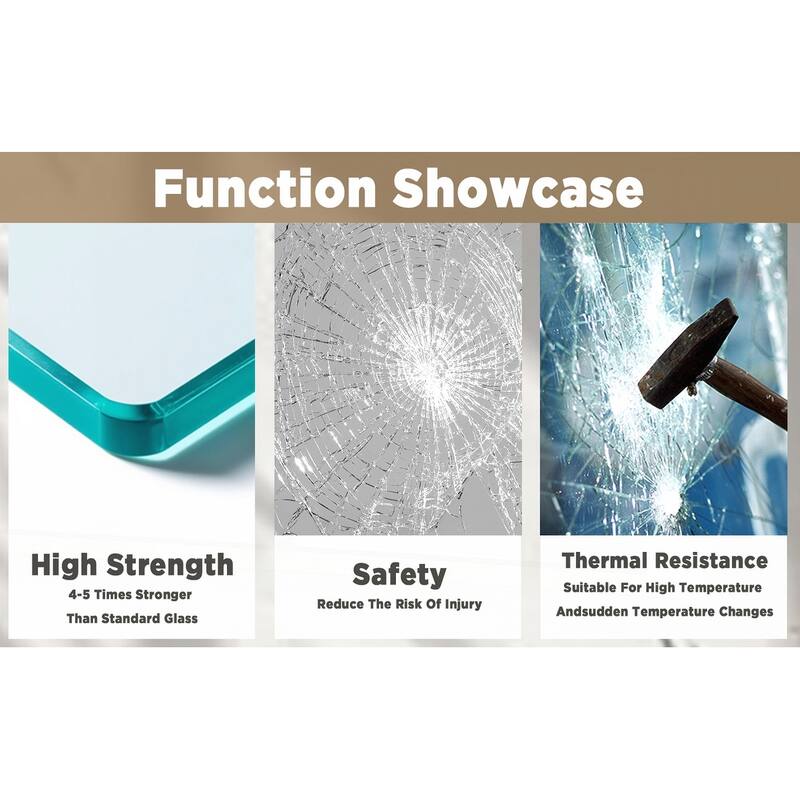 Function Showcase

High Strength
4-5 Times Stronger
Than Standard Glass

Safety
Reduce The Risk Of Injury

Thermal Resistance
Suitable For High Temperature
Andsudden Temperature Changes